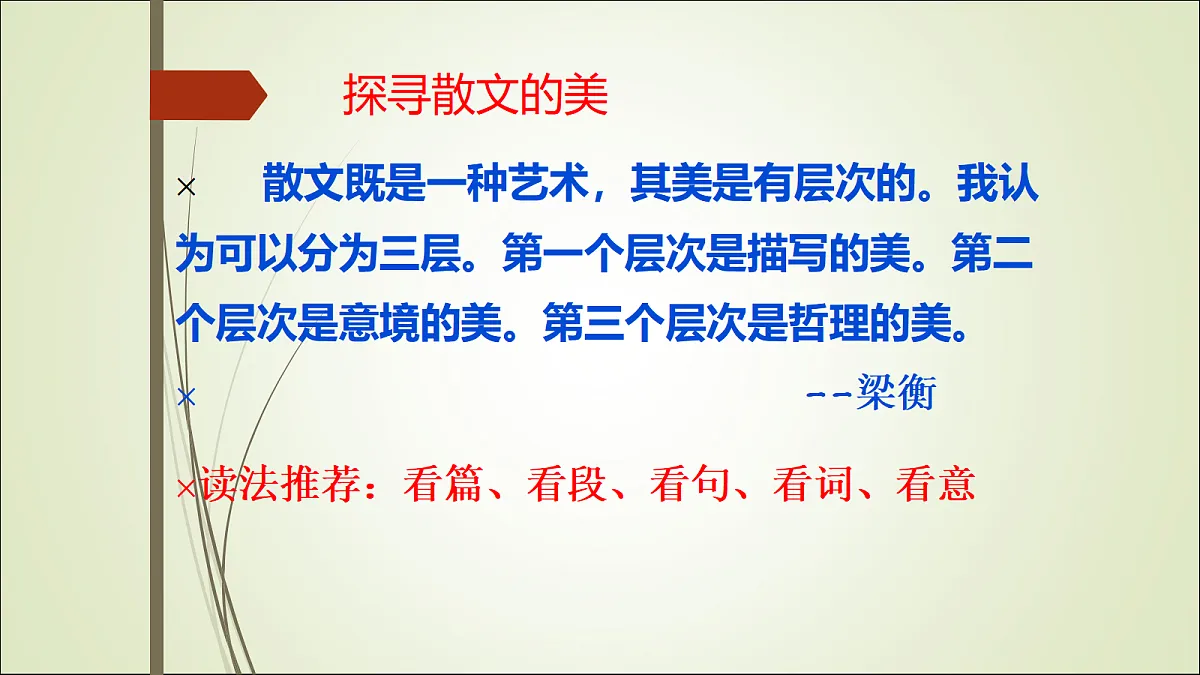 探寻散文的美

× 散文既是一种艺术，其美是有层次的。我认为可以分为三层。第一个层次是描写的美。第二个层次是意境的美。第三个层次是哲理的美。

× --梁衡

×读法推荐：看篇、看段、看句、看词、看意